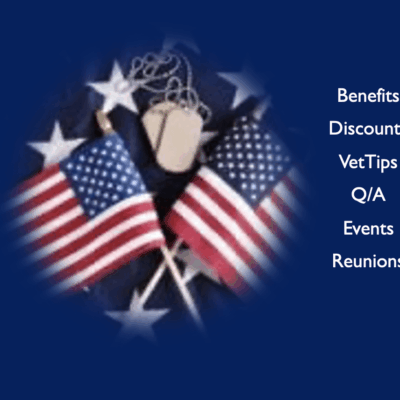 Benefits
Discount
VetTips
Q/A
Events
Reunions